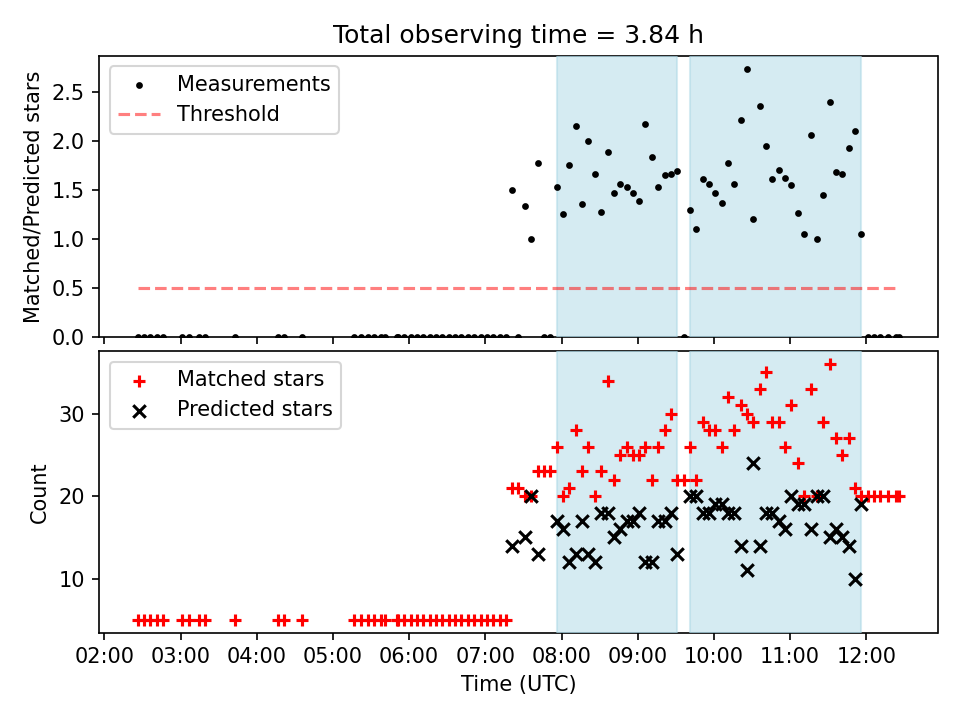 Total observing time = 3.84 h

Measurements
Threshold

Matched/Predicted stars

2.5
2.0
1.5
1.0
0.5
0.0

Matched stars
Predicted stars

Count

30
20
10

02:00 03:00 04:00 05:00 06:00 07:00 08:00 09:00 10:00 11:00 12:00

Time (UTC)